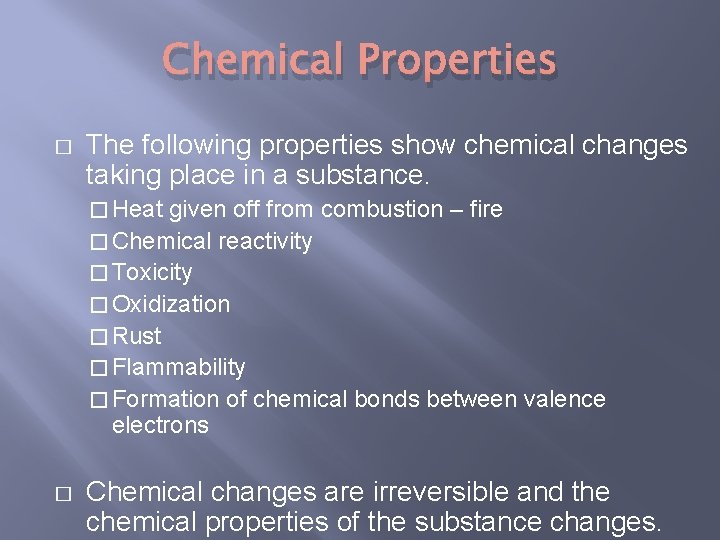 Chemical Properties

□ The following properties show chemical changes taking place in a substance.

□ Heat given off from combustion – fire
□ Chemical reactivity
□ Toxicity
□ Oxidization
□ Rust
□ Flammability
□ Formation of chemical bonds between valence electrons

□ Chemical changes are irreversible and the chemical properties of the substance changes.